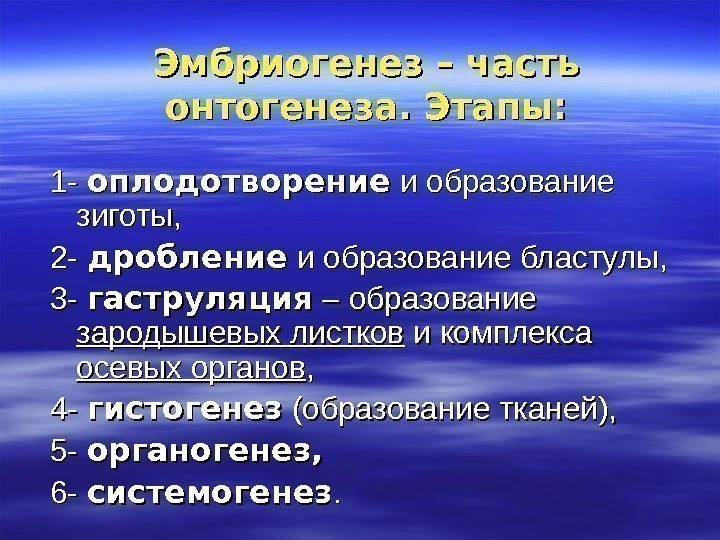 Эмбриогенез – часть онтогенеза. Этапы:

1- оплодотворение и образование зиготы,

2- дробление и образование бластулы,

3- гаструляция – образование зародышевых листков и комплекса осевых органов,

4- гистогенез (образование тканей),

5- органогенез,

6- системогенез.